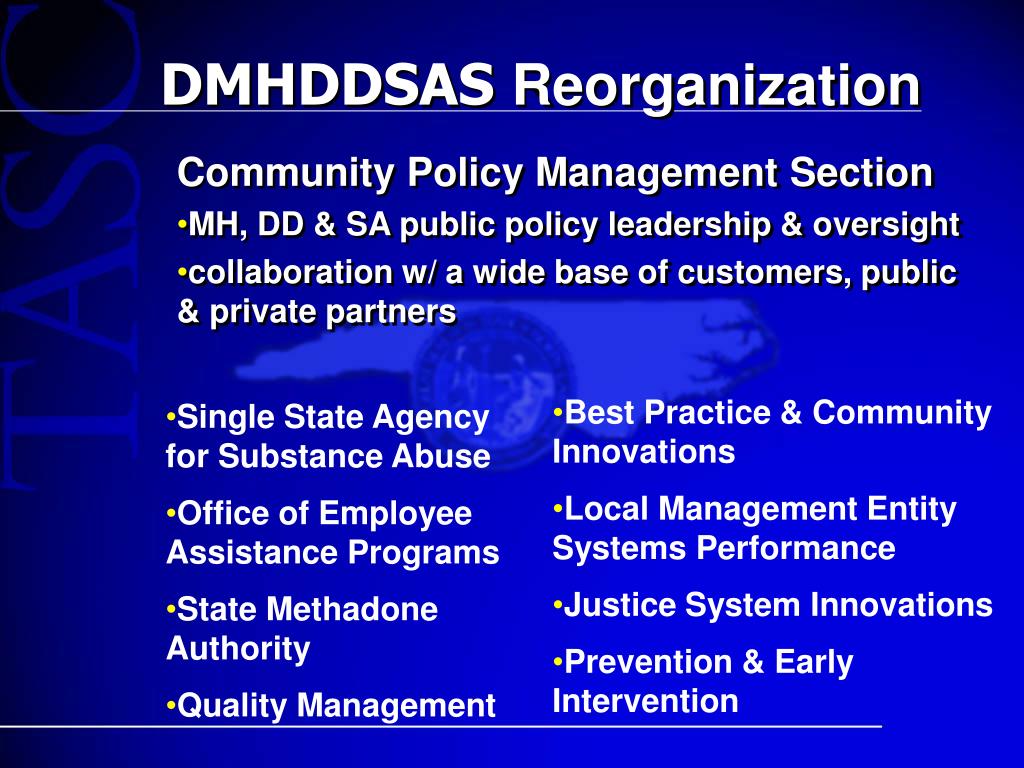 TASC

DMHDDSAS Reorganization

Community Policy Management Section

•MH, DD & SA public policy leadership & oversight

•collaboration w/ a wide base of customers, public & private partners

•Single State Agency for Substance Abuse

•Office of Employee Assistance Programs

•State Methadone Authority

•Quality Management

•Best Practice & Community Innovations

•Local Management Entity Systems Performance

•Justice System Innovations

•Prevention & Early Intervention